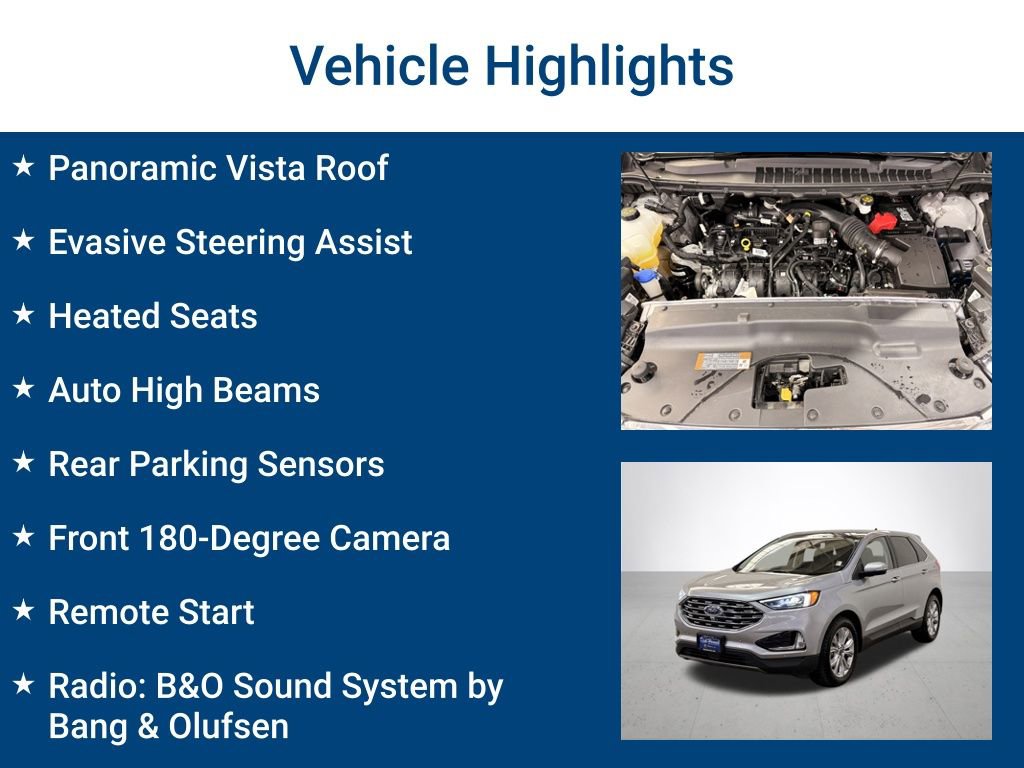 Vehicle Highlights

★ Panoramic Vista Roof

★ Evasive Steering Assist

★ Heated Seats

★ Auto High Beams

★ Rear Parking Sensors

★ Front 180-Degree Camera

★ Remote Start

★ Radio: B&O Sound System by Bang & Olufsen